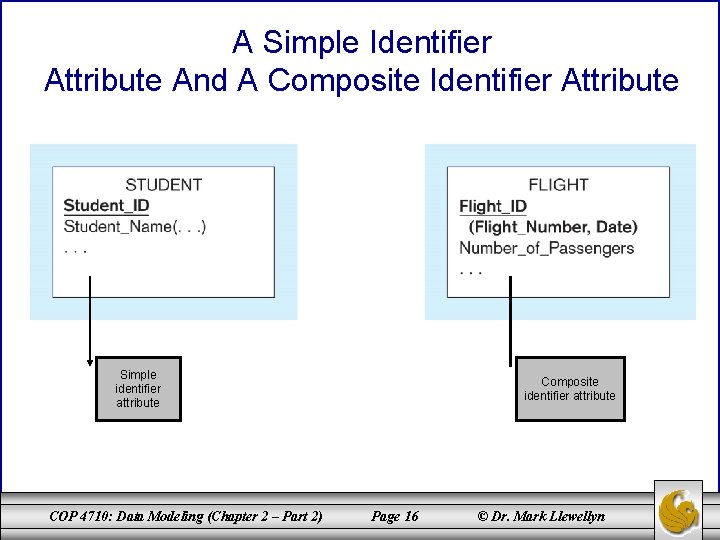 A Simple Identifier Attribute And A Composite Identifier Attribute

STUDENT
Student_ID
Student_Name(. . .)
. . .

Simple identifier attribute

FLIGHT
Flight_ID
(Flight_Number, Date)
Number_of_Passengers
. . .

Composite identifier attribute

COP 4710: Data Modeling (Chapter 2 – Part 2)
Page 16
© Dr. Mark Llewellyn